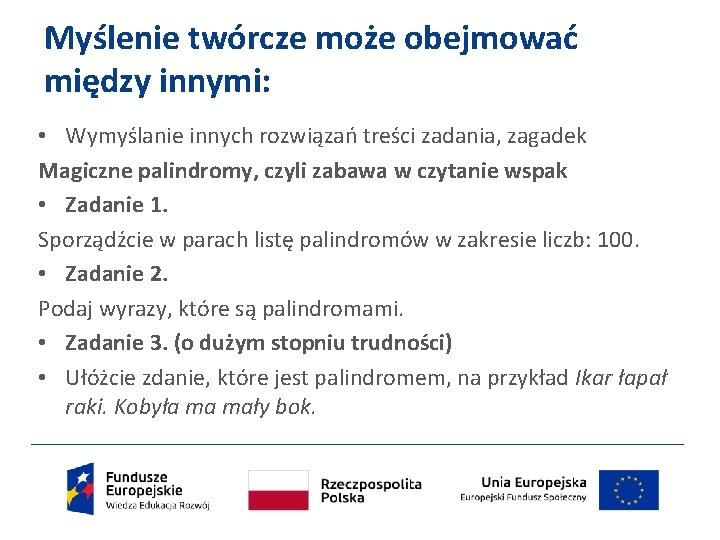 Myślenie twórcze może obejmować między innymi:

• Wymyślanie innych rozwiązań treści zadania, zagadek

Magiczne palindromy, czyli zabawa w czytanie wspak

• Zadanie 1.

Sporządźcie w parach listę palindromów w zakresie liczb: 100.

• Zadanie 2.

Podaj wyrazy, które są palindromami.

• Zadanie 3. (o dużym stopniu trudności)

• Ułóżcie zdanie, które jest palindromem, na przykład Ikar łapał raki. Kobyła ma mały bok.

Fundusze Europejskie
Wiedza Edukacja Rozwój

Rzeczpospolita Polska

Unia Europejska
Europejski Fundusz Społeczny